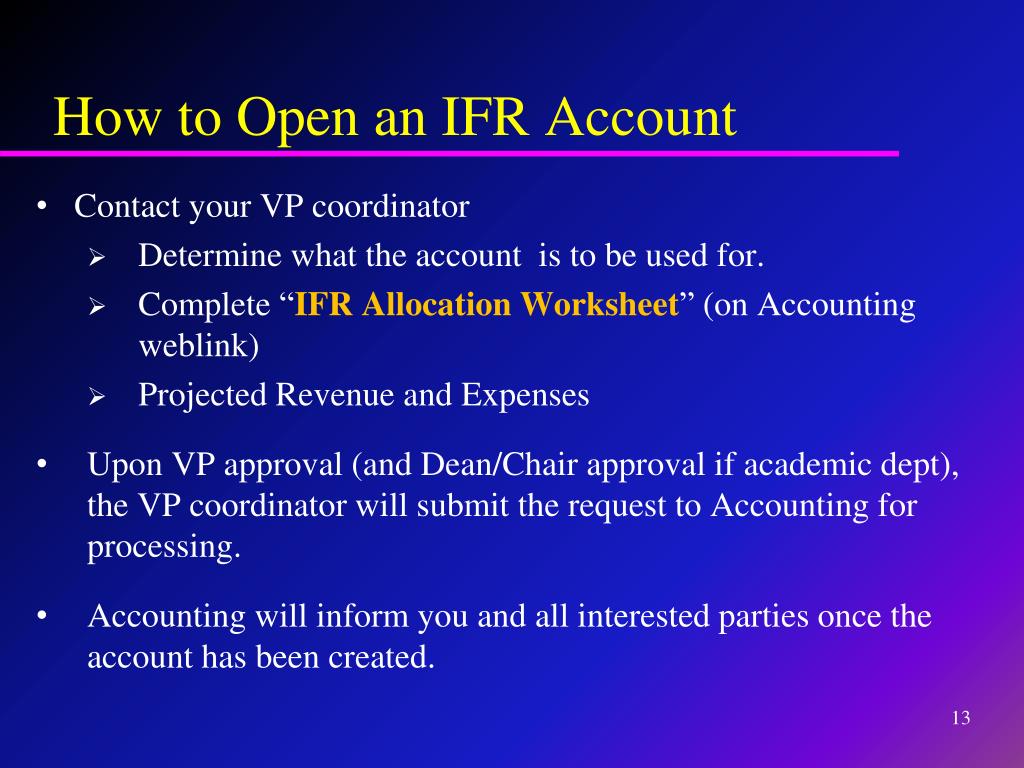 How to Open an IFR Account

• Contact your VP coordinator
  ➢ Determine what the account is to be used for.
  ➢ Complete “IFR Allocation Worksheet” (on Accounting weblink)
  ➢ Projected Revenue and Expenses

• Upon VP approval (and Dean/Chair approval if academic dept), the VP coordinator will submit the request to Accounting for processing.

• Accounting will inform you and all interested parties once the account has been created.

13